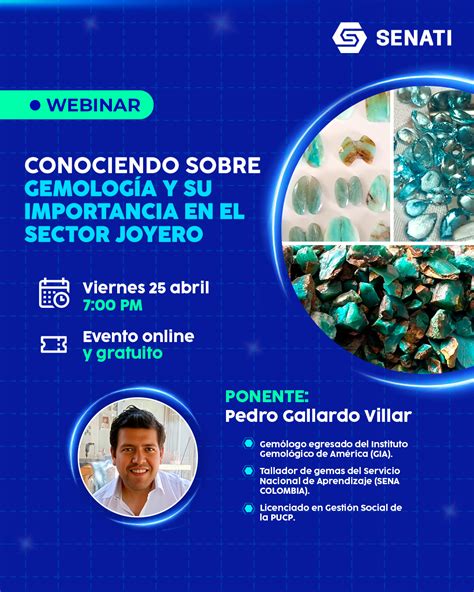 SENATI

WEBINAR

CONOCIENDO SOBRE GEMOLOGÍA Y SU IMPORTANCIA EN EL SECTOR JOYERO

Viernes 25 abril
7:00 PM

Evento online
y gratuito

PONENTE:
Pedro Gallardo Villar

Gemólogo egresado del Instituto Gemológico de América (GIA).

Tallador de gemas del Servicio Nacional de Aprendizaje (SENA COLOMBIA).

Licenciado en Gestión Social de la PUCP.